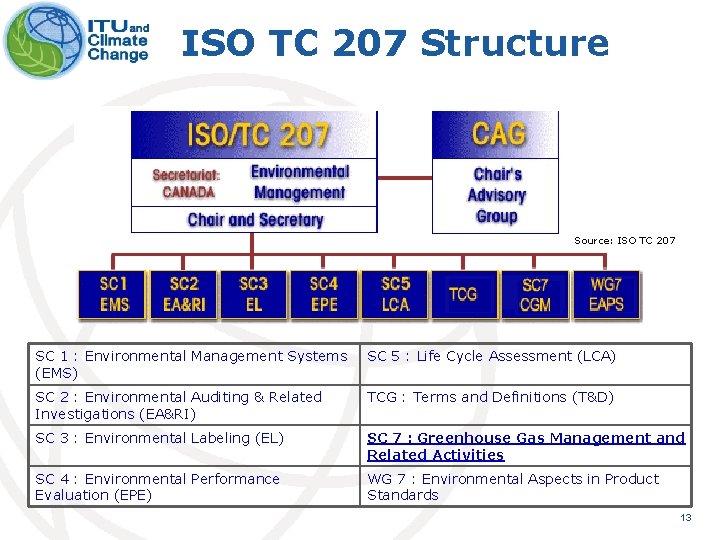 ITU and Climate Change

ISO TC 207 Structure

ISO/TC 207

Secretariat: CANADA

Environmental Management

Chair and Secretary

CAG

Chair's Advisory Group

Source: ISO TC 207

SC1 EMS

SC2 EA&RI

SC3 EL

SC4 EPE

SC5 LCA

TCG

SC7 CGM

WG7 EAPS

| SC 1 : Environmental Management Systems (EMS) | SC 5 : Life Cycle Assessment (LCA) |
|---|---|
| SC 2 : Environmental Auditing & Related Investigations (EA&RI) | TCG : Terms and Definitions (T&D) |
| SC 3 : Environmental Labeling (EL) | SC 7 : Greenhouse Gas Management and Related Activities |
| SC 4 : Environmental Performance Evaluation (EPE) | WG 7 : Environmental Aspects in Product Standards |

13